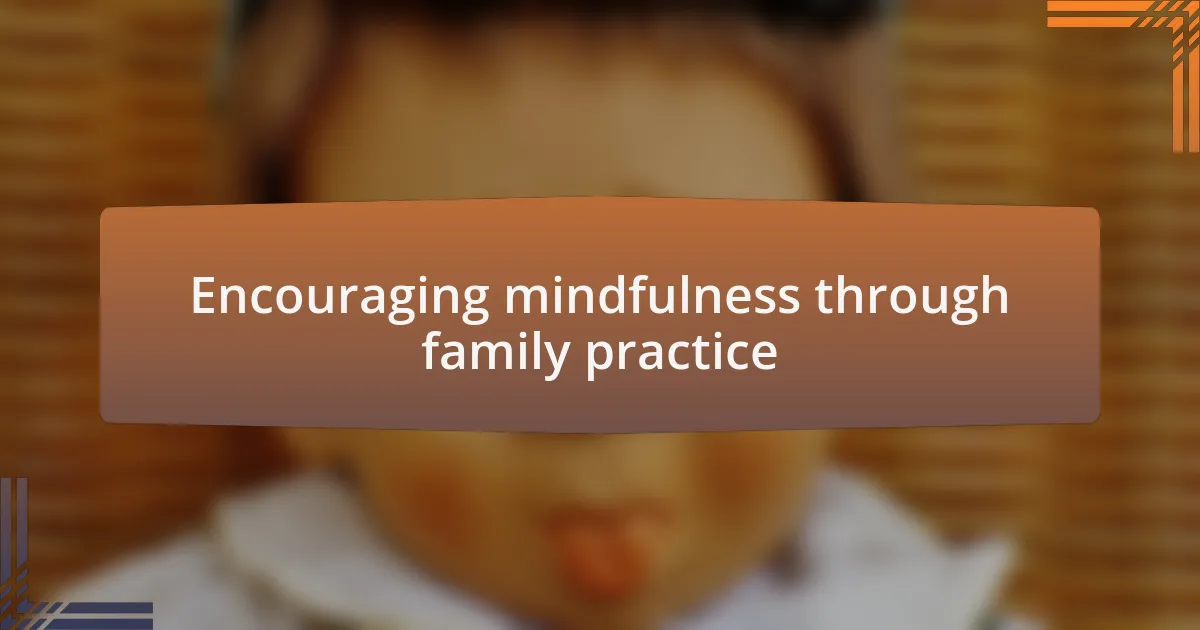 Encouraging mindfulness through family practice